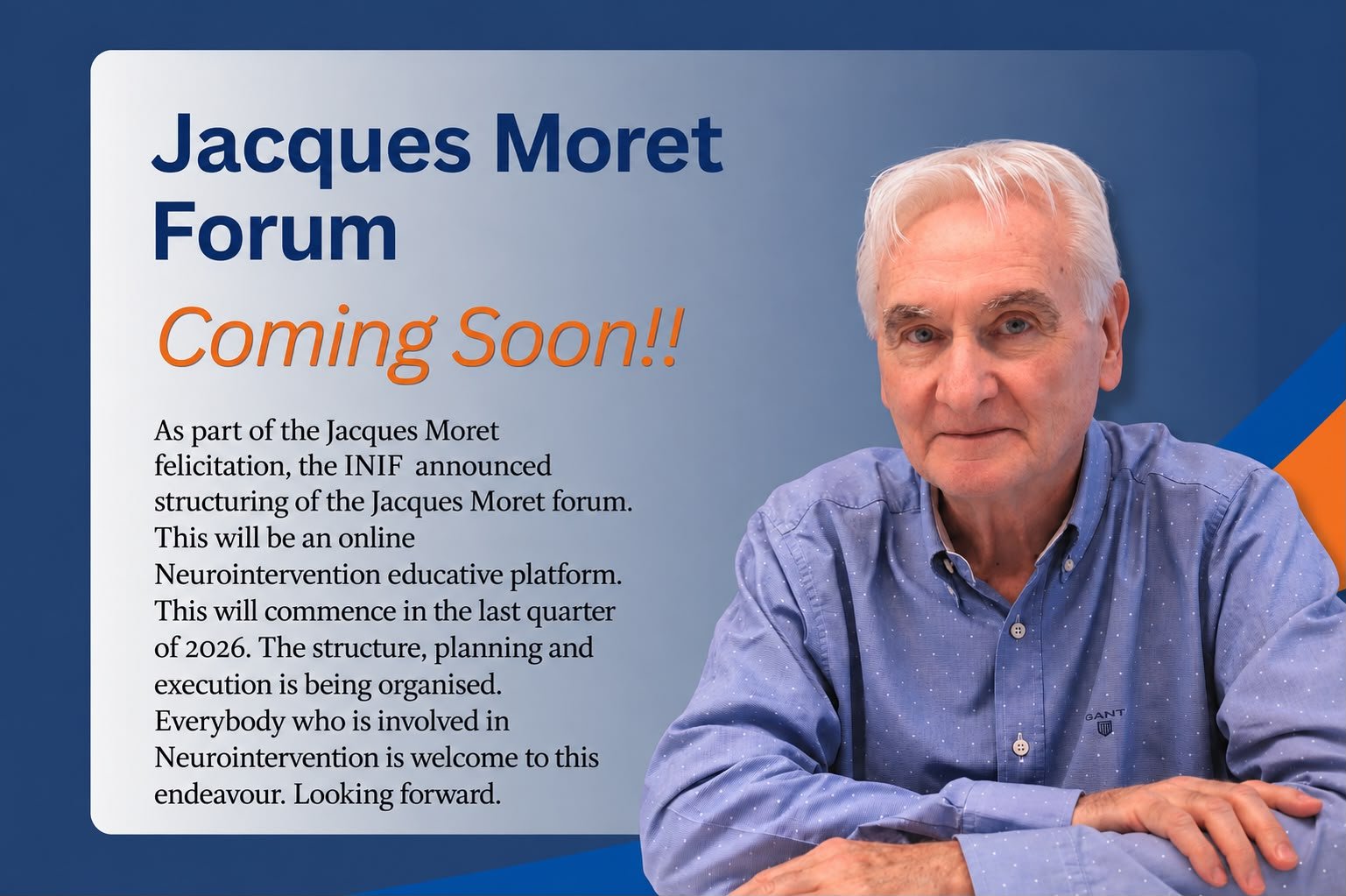 Jacques Moret Forum

Coming Soon!!

As part of the Jacques Moret felicitation, the INIF announced structuring of the Jacques Moret forum. This will be an online Neurointervention educative platform. This will commence in the last quarter of 2026. The structure, planning and execution is being organised. Everybody who is involved in Neurointervention is welcome to this endeavour. Looking forward.

GANT